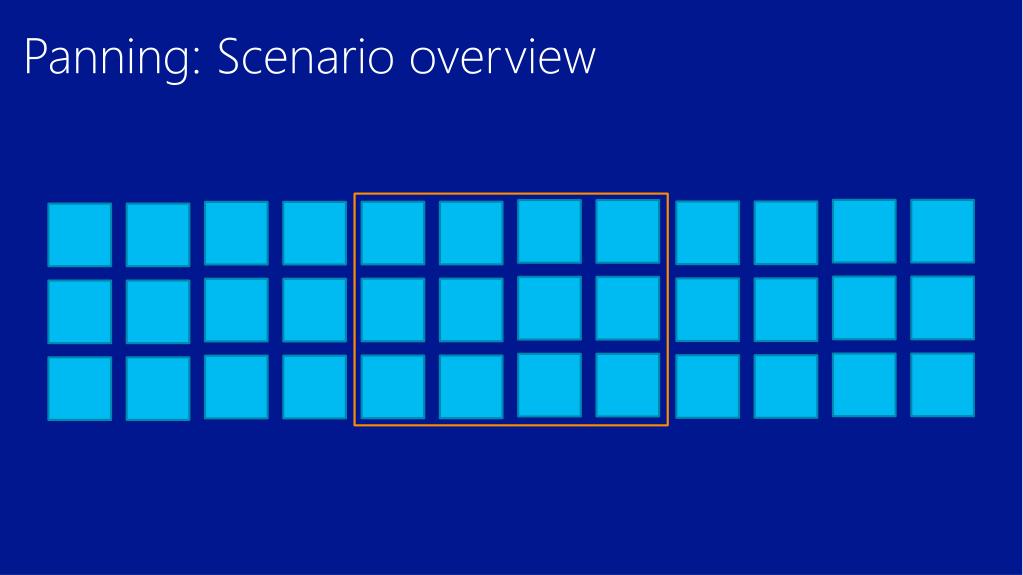 Panning: Scenario overview